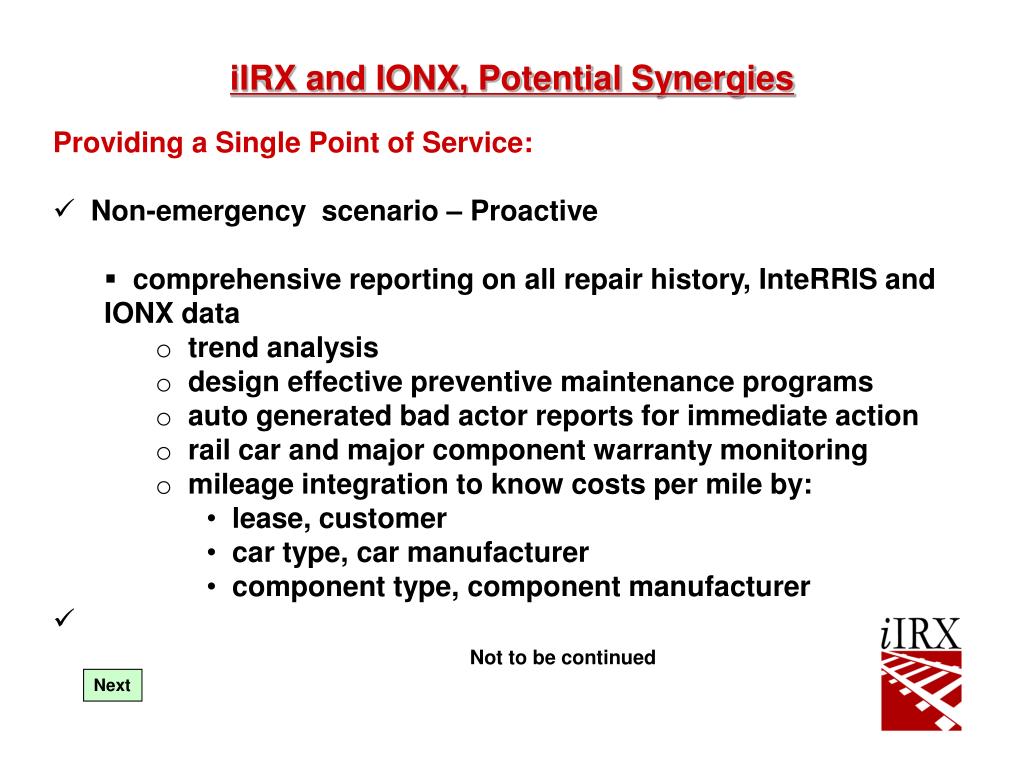 iIRX and IONX, Potential Synergies

Providing a Single Point of Service:

✓ Non-emergency scenario – Proactive

▪ comprehensive reporting on all repair history, InteRRIS and IONX data
o trend analysis
o design effective preventive maintenance programs
o auto generated bad actor reports for immediate action
o rail car and major component warranty monitoring
o mileage integration to know costs per mile by:
• lease, customer
• car type, car manufacturer
• component type, component manufacturer

✓

Not to be continued

Next

iIRX